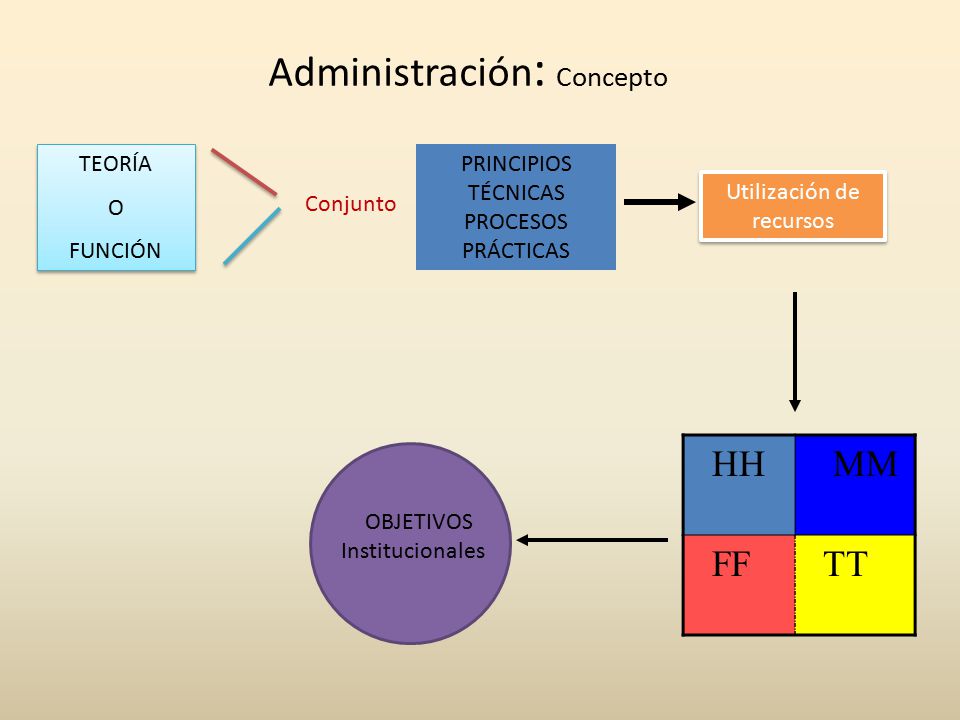 Administración: Concepto

TEORÍA
O
FUNCIÓN

Conjunto

PRINCIPIOS
TÉCNICAS
PROCESOS
PRÁCTICAS

Utilización de recursos

| HH | MM |
|---|---|
| FF | TT |

OBJETIVOS
Institucionales